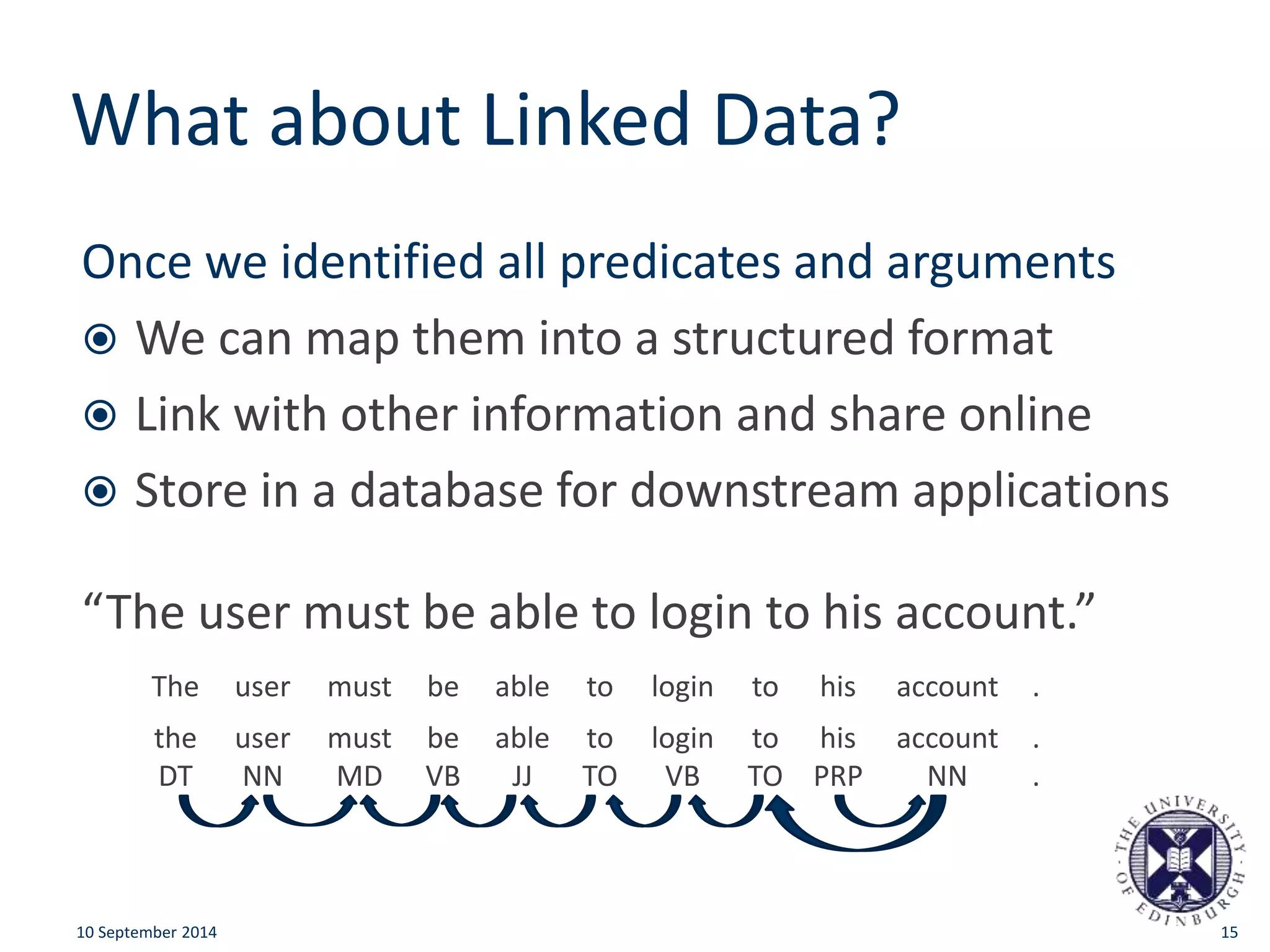 What about Linked Data?

Once we identified all predicates and arguments

We can map them into a structured format

Link with other information and share online

Store in a database for downstream applications

“The user must be able to login to his account.”

| The | user | must | be | able | to | login | to | his | account | . |
|---|---|---|---|---|---|---|---|---|---|---|
| the | user | must | be | able | to | login | to | his | account | . |
| DT | NN | MD | VB | JJ | TO | VB | TO | PRP | NN | . |

THE UNIVERSITY OF EDINBURGH

10 September 2014

15